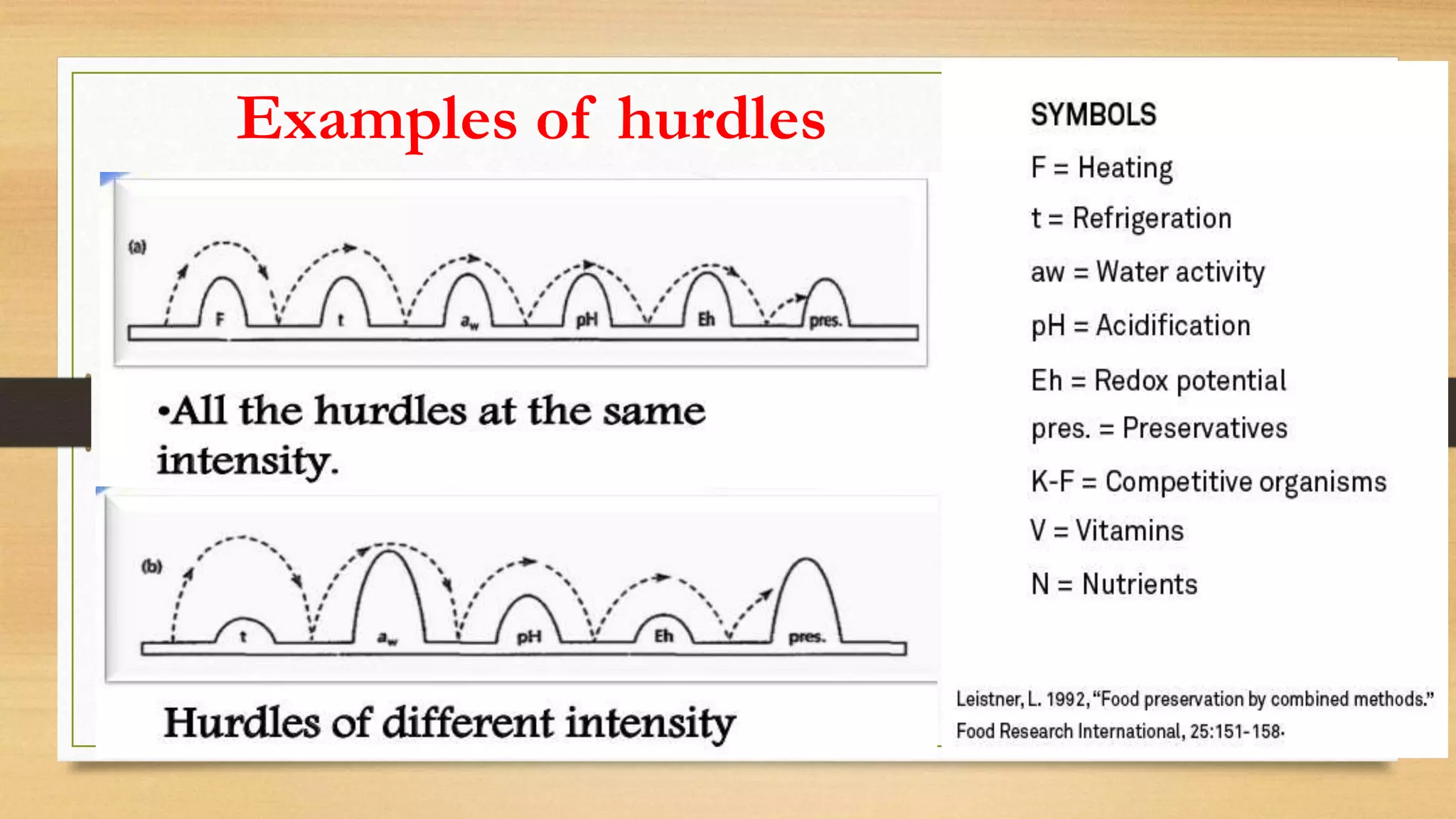 Examples of hurdles

(a)

F t $a_w$ pH Eh pres.

•All the hurdles at the same intensity.

(b)

t $a_w$ pH Eh pres.

Hurdles of different intensity

SYMBOLS

F = Heating

t = Refrigeration

aw = Water activity

pH = Acidification

Eh = Redox potential

pres. = Preservatives

K-F = Competitive organisms

V = Vitamins

N = Nutrients

Leistner, L. 1992, "Food preservation by combined methods." Food Research International, 25:151-158.